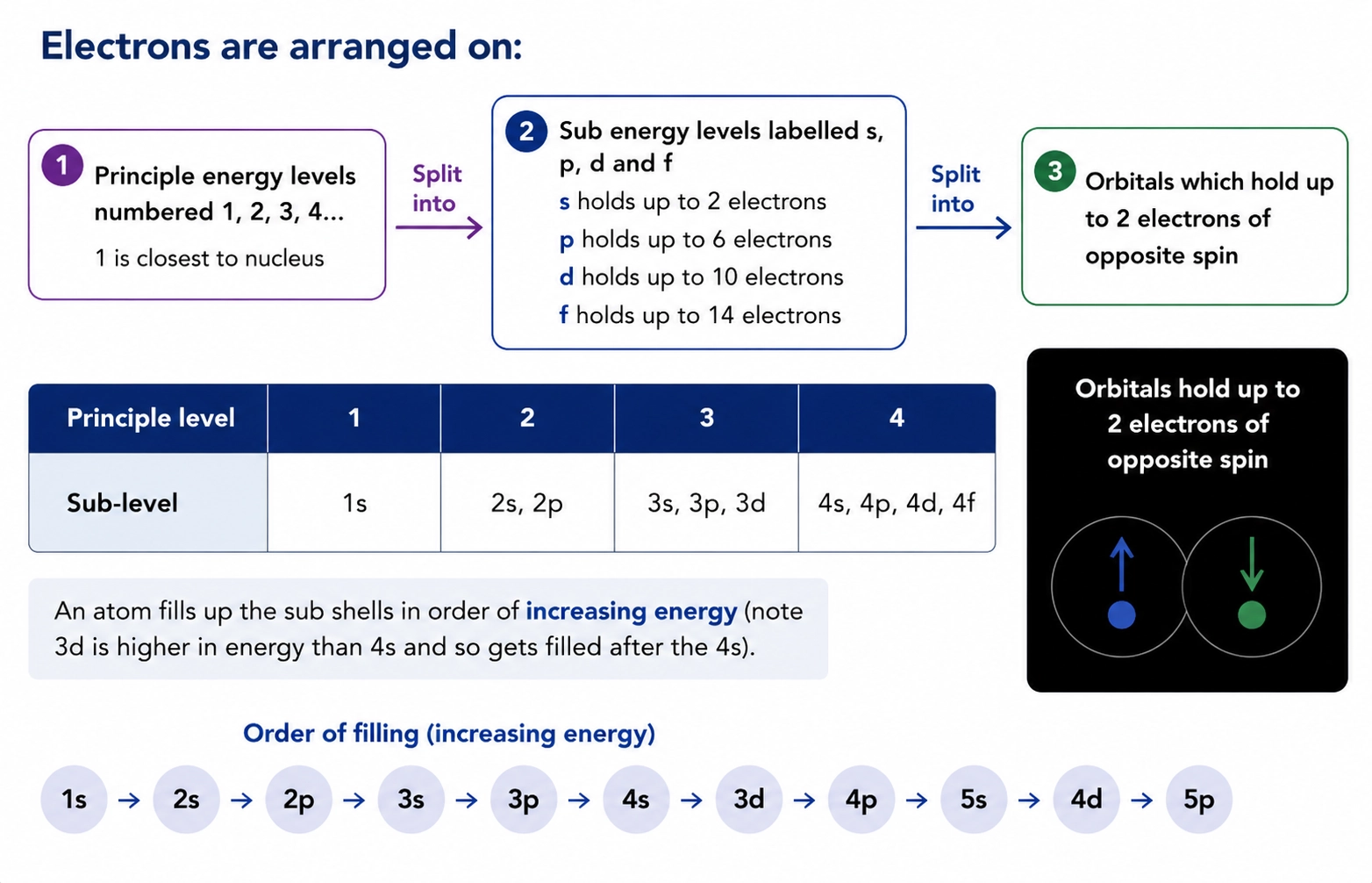 Electrons are arranged on:

1 Principle energy levels numbered 1, 2, 3, 4...

1 is closest to nucleus

Split into

2 Sub energy levels labelled s, p, d and f

s holds up to 2 electrons

p holds up to 6 electrons

d holds up to 10 electrons

f holds up to 14 electrons

Split into

3 Orbitals which hold up to 2 electrons of opposite spin

| Principle level | 1 | 2 | 3 | 4 |
|---|---|---|---|---|
| Sub-level | 1s | 2s, 2p | 3s, 3p, 3d | 4s, 4p, 4d, 4f |

Orbitals hold up to 2 electrons of opposite spin

An atom fills up the sub shells in order of increasing energy (note 3d is higher in energy than 4s and so gets filled after the 4s).

Order of filling (increasing energy)

1s → 2s → 2p → 3s → 3p → 4s → 3d → 4p → 5s → 4d → 5p